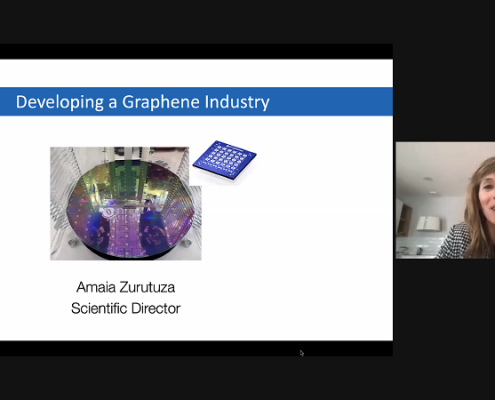 Developing a Graphene Industry

Amaia Zurutuza
Scientific Director